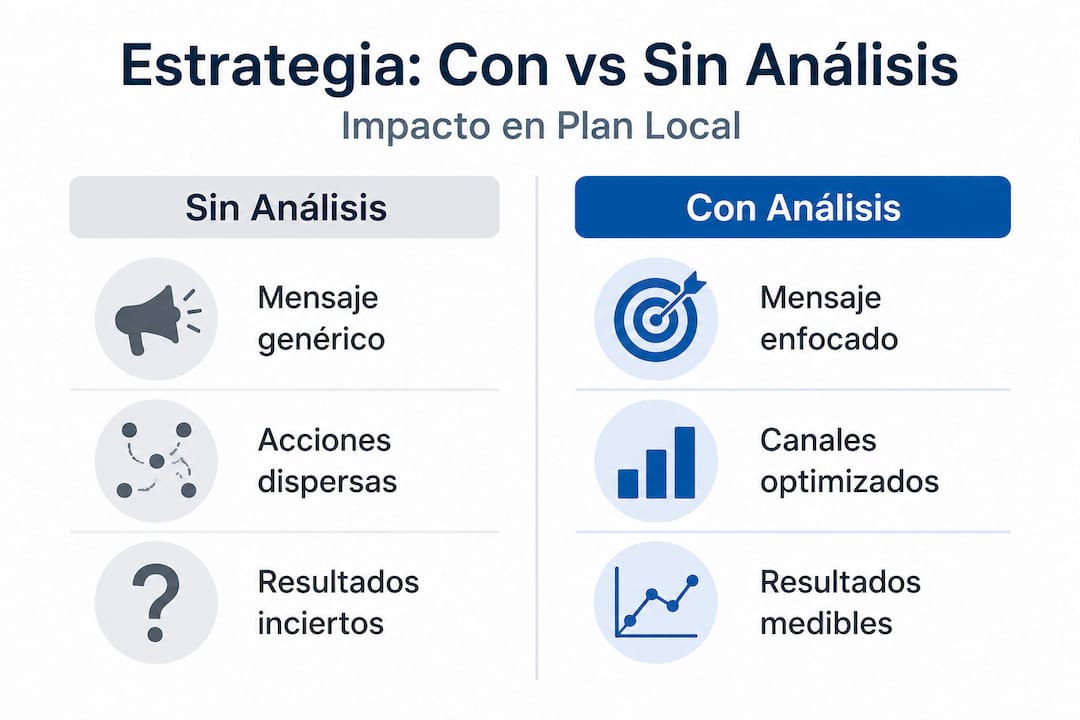 Estrategia: Con vs Sin Análisis

Impacto en Plan Local

Sin Análisis

Mensaje genérico

Acciones dispersas

?

Resultados inciertos

Con Análisis

Mensaje enfocado

Canales optimizados

Resultados medibles